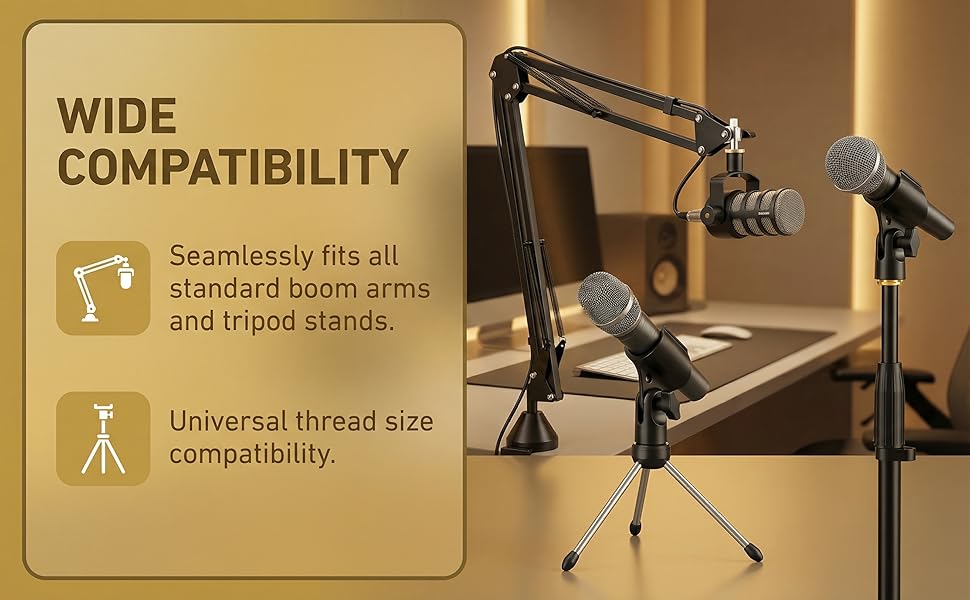 WIDE COMPATIBILITY

Seamlessly fits all standard boom arms and tripod stands.

Universal thread size compatibility.